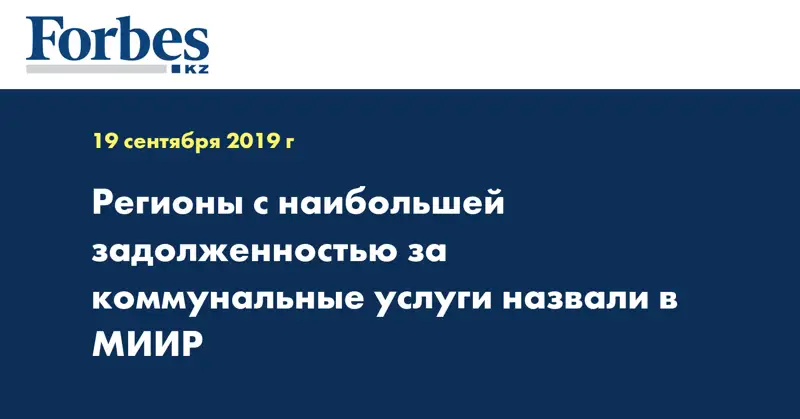 Forbes
KZ

19 сентября 2019 г

Регионы с наибольшей задолженностью за коммунальные услуги назвали в МИИР